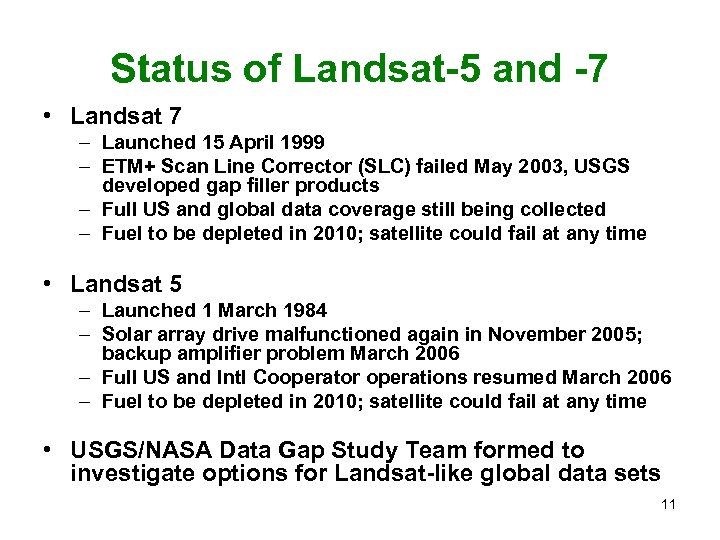 Status of Landsat-5 and -7

• Landsat 7
– Launched 15 April 1999
– ETM+ Scan Line Corrector (SLC) failed May 2003, USGS developed gap filler products
– Full US and global data coverage still being collected
– Fuel to be depleted in 2010; satellite could fail at any time

• Landsat 5
– Launched 1 March 1984
– Solar array drive malfunctioned again in November 2005; backup amplifier problem March 2006
– Full US and Intl Cooperator operations resumed March 2006
– Fuel to be depleted in 2010; satellite could fail at any time

• USGS/NASA Data Gap Study Team formed to investigate options for Landsat-like global data sets

11